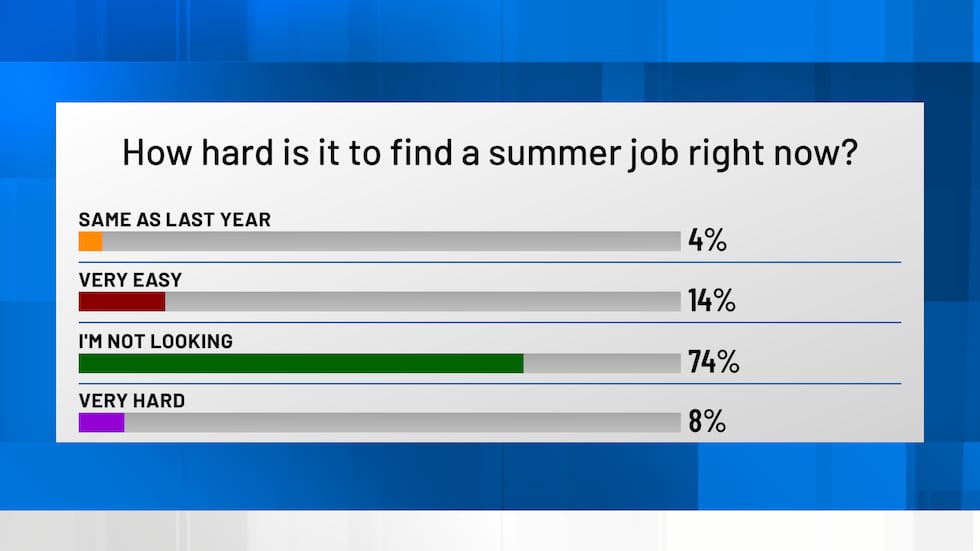 How hard is it to find a summer job right now?

SAME AS LAST YEAR
4%

VERY EASY
14%

I'M NOT LOOKING
74%

VERY HARD
8%